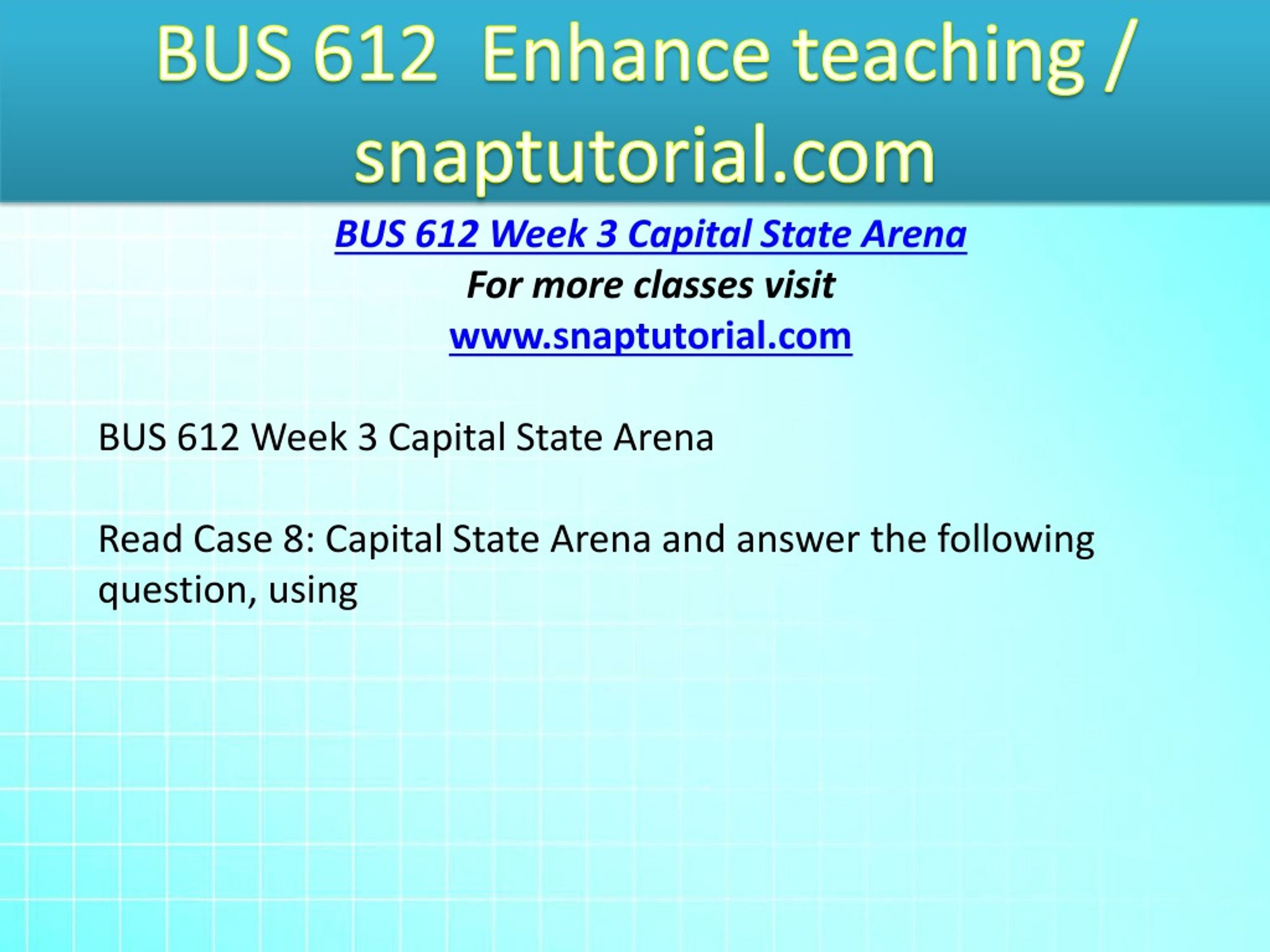 BUS 612 Enhance teaching / snaptutorial.com

BUS 612 Week 3 Capital State Arena
For more classes visit
www.snaptutorial.com

BUS 612 Week 3 Capital State Arena

Read Case 8: Capital State Arena and answer the following question, using